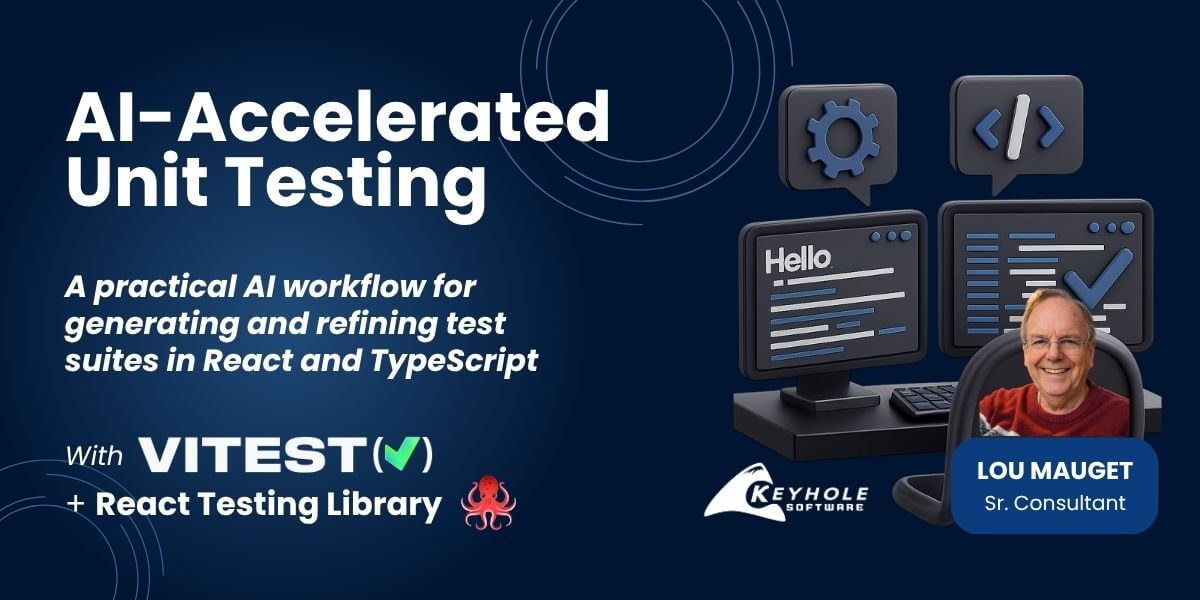 AI-Accelerated Unit Testing

A practical AI workflow for generating and refining test suites in React and TypeScript

With VITEST

+ React Testing Library

Hello

KEYHOLE SOFTWARE

LOU MAUGET
Sr. Consultant